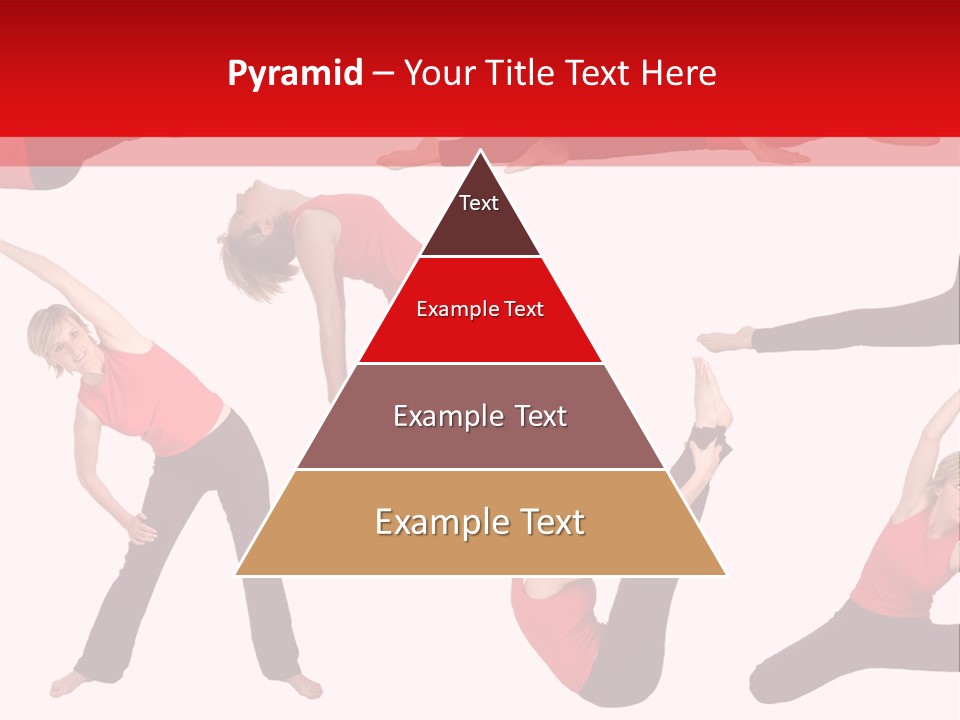 Pyramid – Your Title Text Here

Text

Example Text

Example Text

Example Text